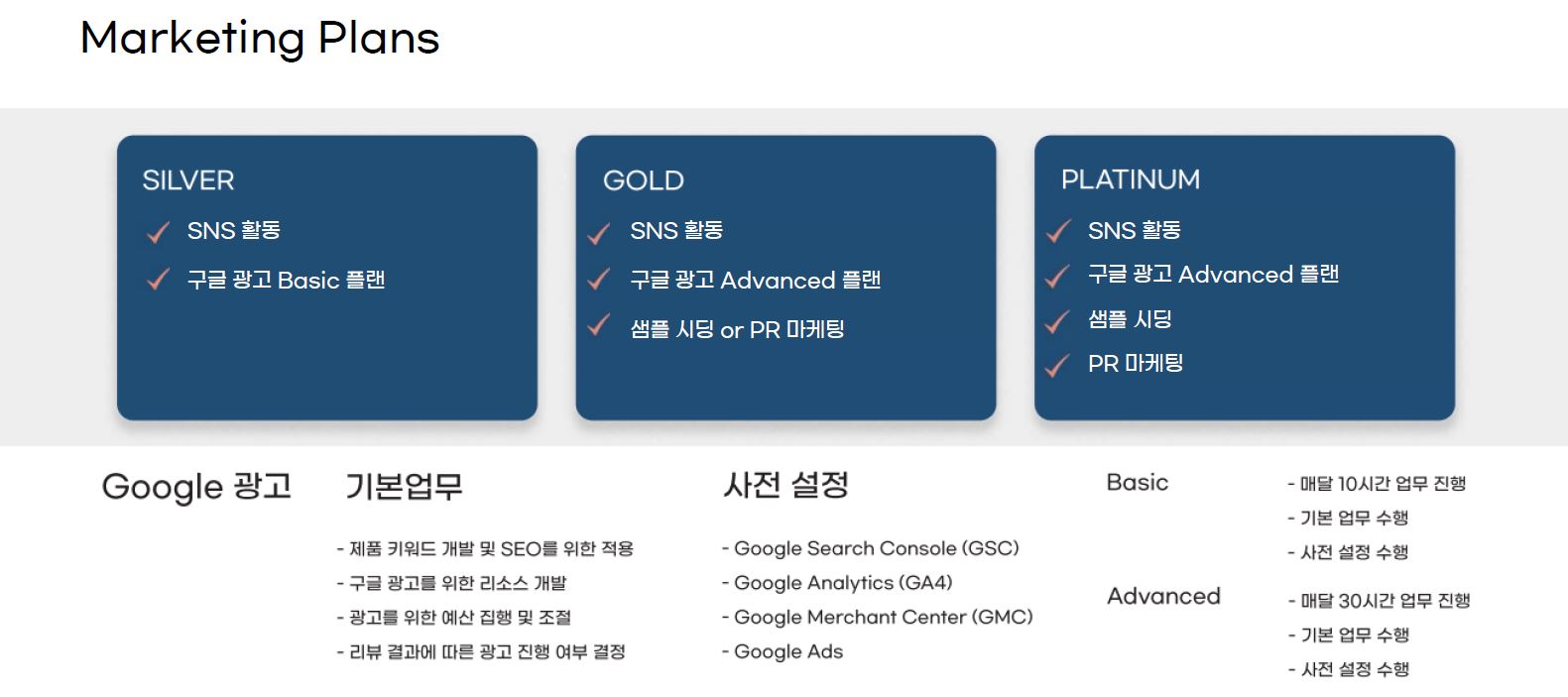 Marketing Plans

SILVER

SNS 활동

구글 광고 Basic 플랜

GOLD

SNS 활동

구글 광고 Advanced 플랜

샘플 시딩 or PR 마케팅

PLATINUM

SNS 활동

구글 광고 Advanced 플랜

샘플 시딩

PR 마케팅

Google 광고

기본업무

- 제품 키워드 개발 및 SEO를 위한 적용
- 구글 광고를 위한 리소스 개발
- 광고를 위한 예산 집행 및 조절
- 리뷰 결과에 따른 광고 진행 여부 결정

사전 설정

- Google Search Console (GSC)
- Google Analytics (GA4)
- Google Merchant Center (GMC)
- Google Ads

Basic

- 매달 10시간 업무 진행
- 기본 업무 수행
- 사전 설정 수행

Advanced

- 매달 30시간 업무 진행
- 기본 업무 수행
- 사전 설정 수행